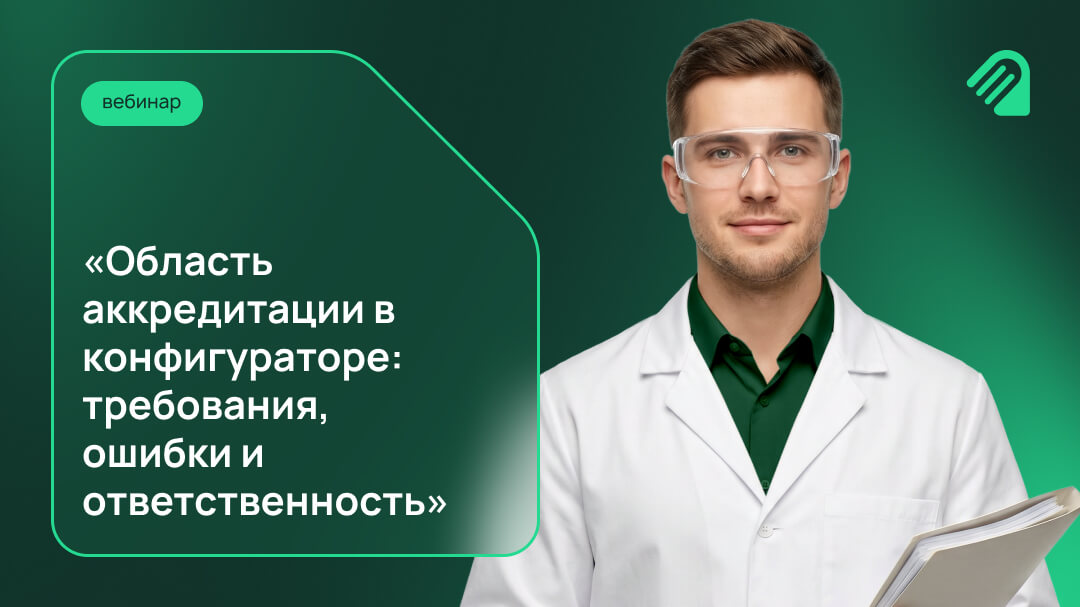 вебинар

«Область аккредитации в конфигураторе: требования, ошибки и ответственность»